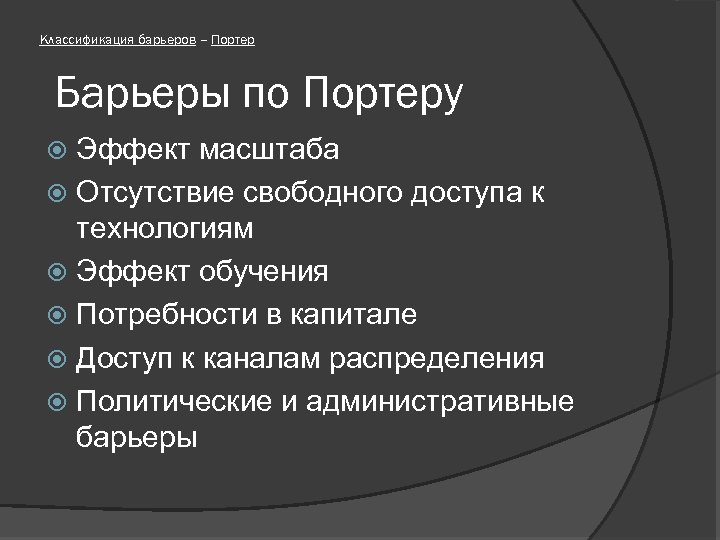 Классификация барьеров – Портер

Барьеры по Портеру

Эффект масштаба

Отсутствие свободного доступа к технологиям

Эффект обучения

Потребности в капитале

Доступ к каналам распределения

Политические и административные барьеры